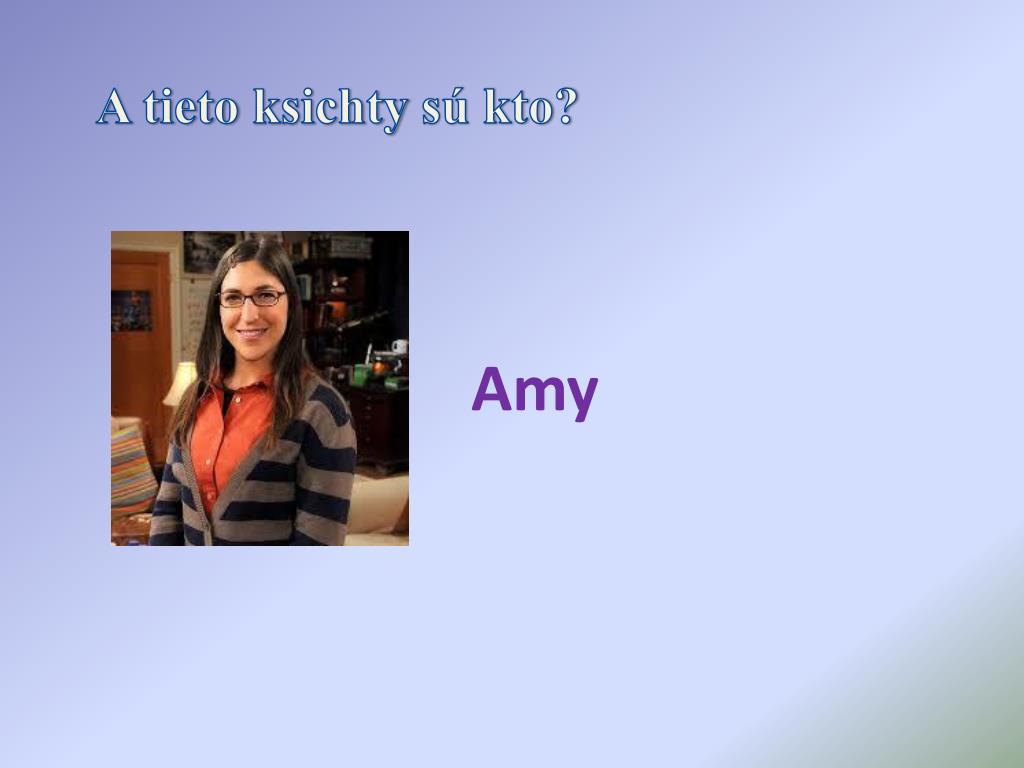 A tieto ksichty sú kto?

Amy